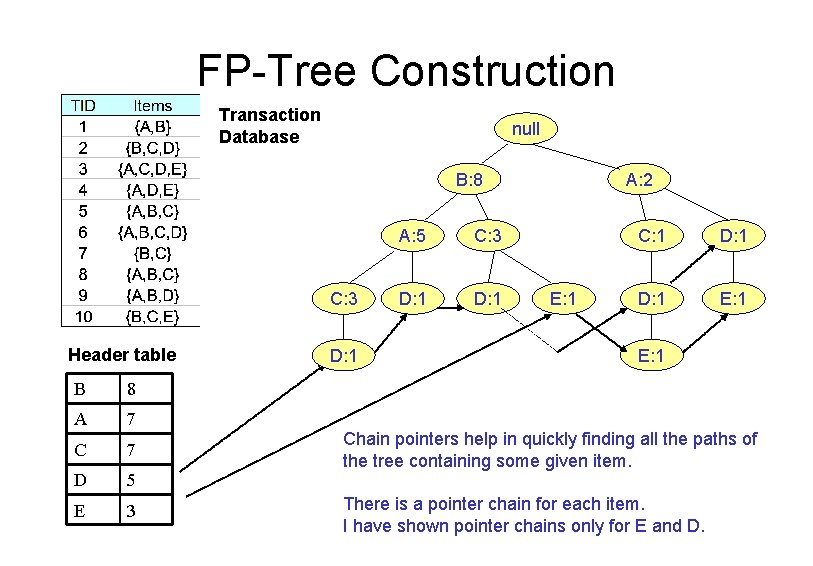 FP-Tree Construction

| TID | Items |
|---|---|
| 1 | {A,B} |
| 2 | {B,C,D} |
| 3 | {A,C,D,E} |
| 4 | {A,D,E} |
| 5 | {A,B,C} |
| 6 | {A,B,C,D} |
| 7 | {B,C} |
| 8 | {A,B,C} |
| 9 | {A,B,D} |
| 10 | {B,C,E} |

Transaction Database

null

B:8

A:2

A:5

C:3

C:1

D:1

C:3

D:1

D:1

E:1

D:1

E:1

D:1

E:1

Header table

| B | 8 |
|---|---|
| A | 7 |
| C | 7 |
| D | 5 |
| E | 3 |

Chain pointers help in quickly finding all the paths of the tree containing some given item.

There is a pointer chain for each item.
I have shown pointer chains only for E and D.